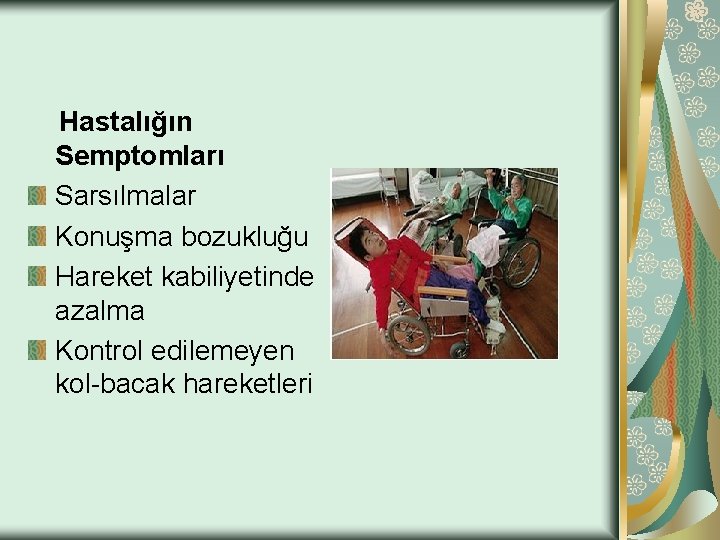 Hastalığın Semptomları

Sarsılmalar

Konuşma bozukluğu

Hareket kabiliyetinde azalma

Kontrol edilemeyen kol-bacak hareketleri